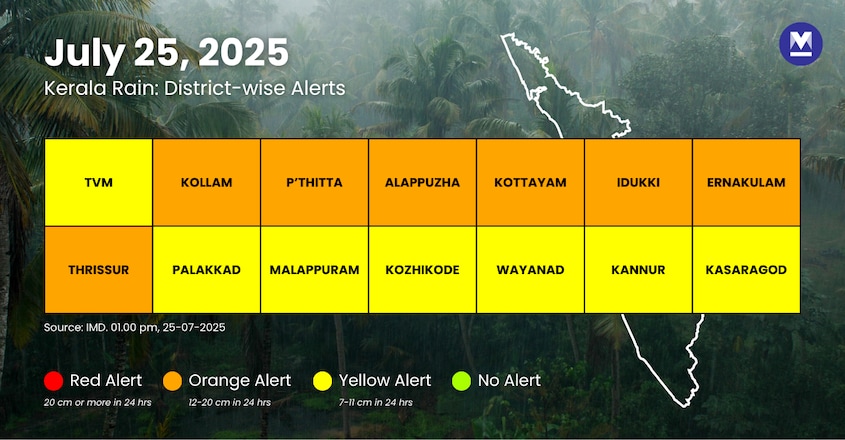 July 25, 2025
Kerala Rain: District-wise Alerts

M

| TVM | KOLLAM | P'THITTA | ALAPPUZHA | KOTTAYAM | IDUKKI | ERNAKULAM |
|---|---|---|---|---|---|---|
| THRISSUR | PALAKKAD | MALAPPURAM | KOZHIKODE | WAYANAD | KANNUR | KASARAGOD |

Source: IMD. 01.00 pm, 25-07-2025

Red Alert
20 cm or more in 24 hrs

Orange Alert
12-20 cm in 24 hrs

Yellow Alert
7-11 cm in 24 hrs

No Alert